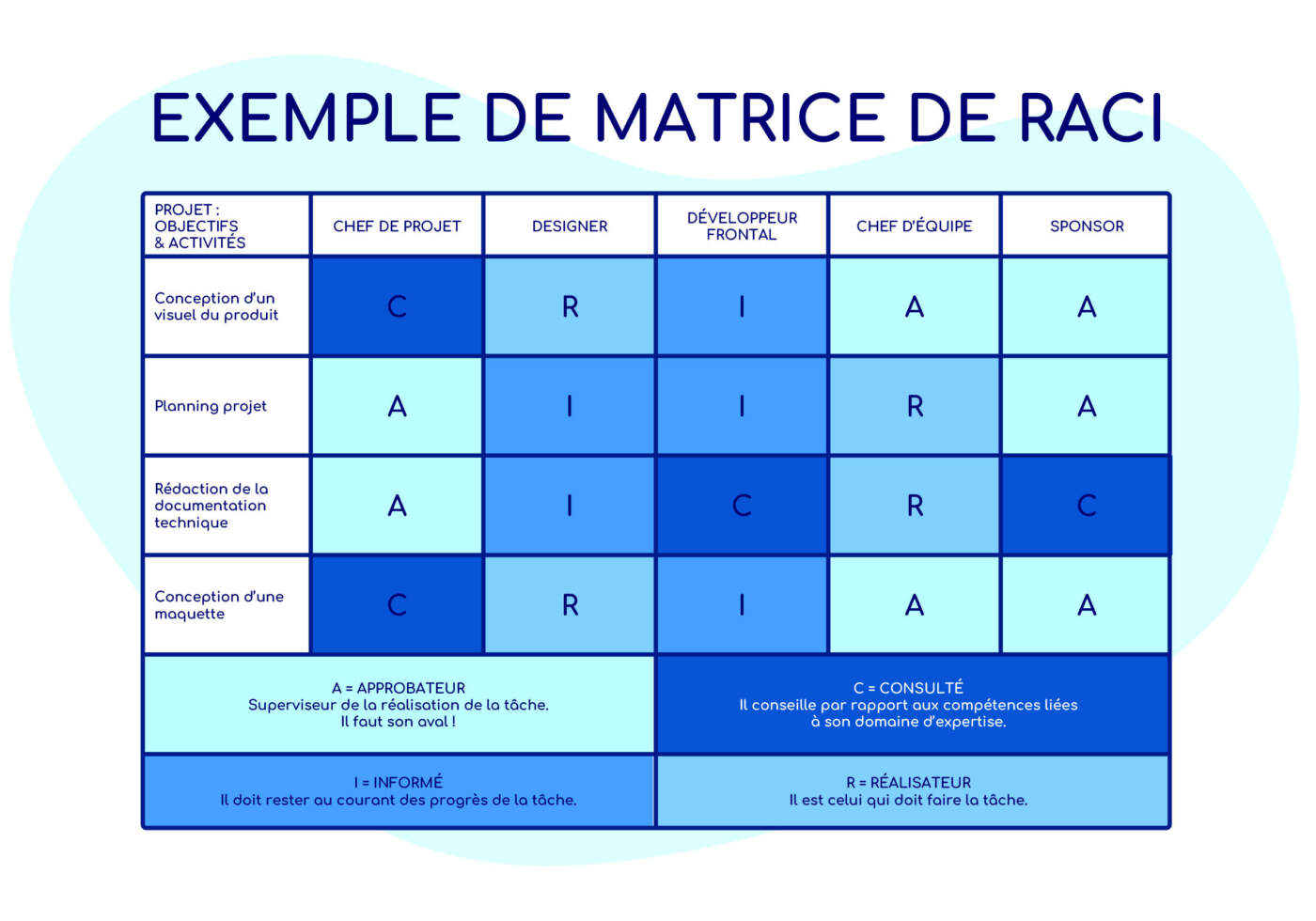 EXEMPLE DE MATRICE DE RACI

| PROJET : OBJECTIFS & ACTIVITÉS | CHEF DE PROJET | DESIGNER | DÉVELOPPEUR FRONTAL | CHEF D'ÉQUIPE | SPONSOR |
|---|---|---|---|---|---|
| Conception d'un visuel du produit | C | R | I | A | A |
| Planning projet | A | I | I | R | A |
| Rédaction de la documentation technique | A | I | C | R | C |
| Conception d'une maquette | C | R | I | A | A |

A = APPROBATEUR
Superviseur de la réalisation de la tâche.
Il faut son aval !

C = CONSULTÉ
Il conseille par rapport aux compétences liées à son domaine d'expertise.

I = INFORMÉ
Il doit rester au courant des progrès de la tâche.

R = RÉALISATEUR
Il est celui qui doit faire la tâche.